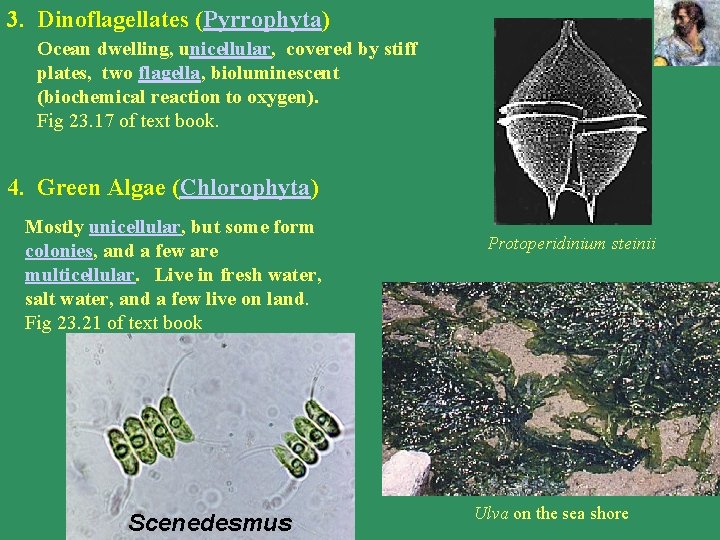 3. Dinoflagellates (Pyrrophyta)

Ocean dwelling, unicellular, covered by stiff plates, two flagella, bioluminescent (biochemical reaction to oxygen).
Fig 23.17 of text book.

Protoperidinium steinii

4. Green Algae (Chlorophyta)

Mostly unicellular, but some form colonies, and a few are multicellular. Live in fresh water, salt water, and a few live on land.
Fig 23.21 of text book

Scenedesmus

Ulva on the sea shore